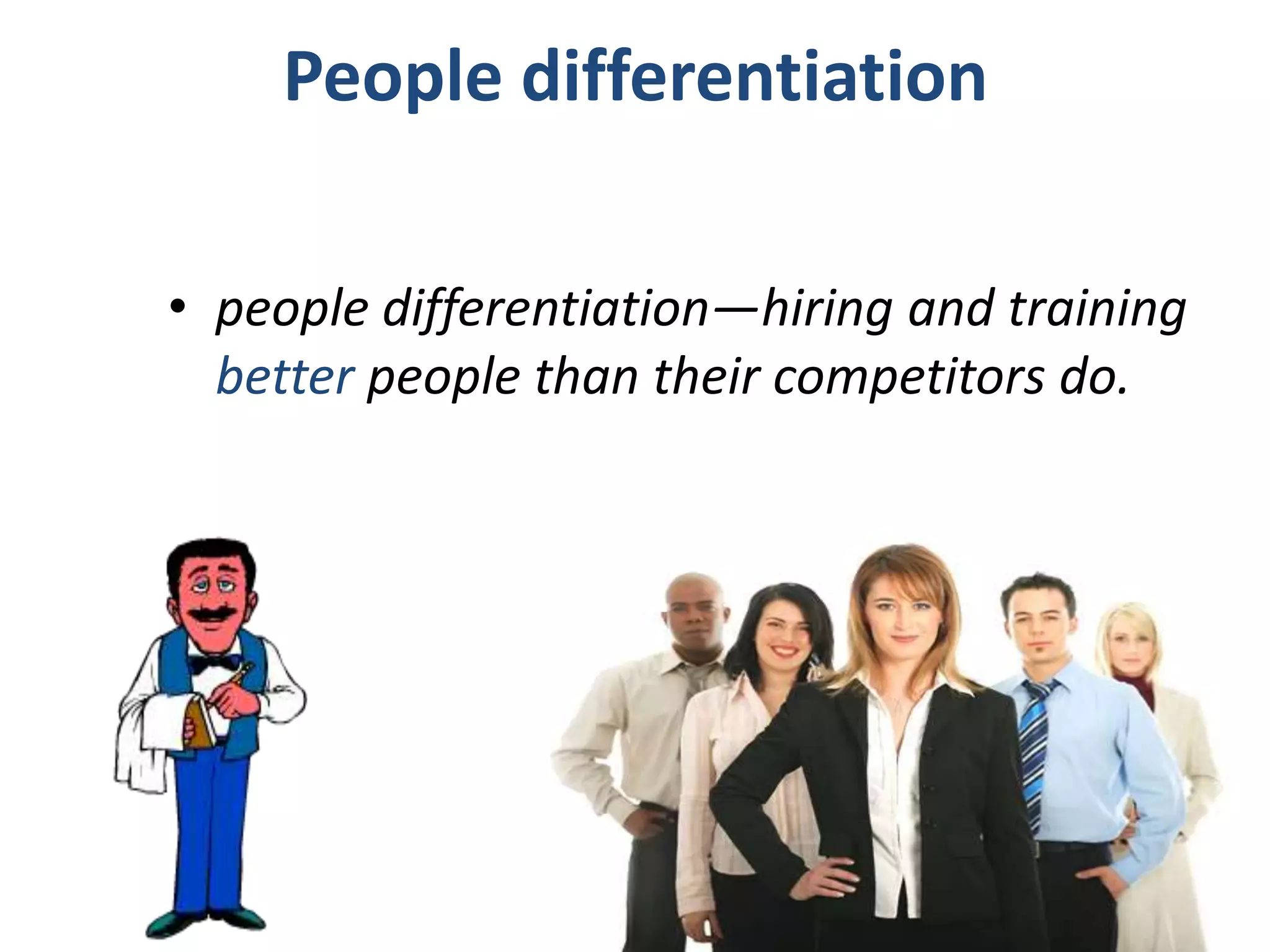 People differentiation

• people differentiation—hiring and training better people than their competitors do.